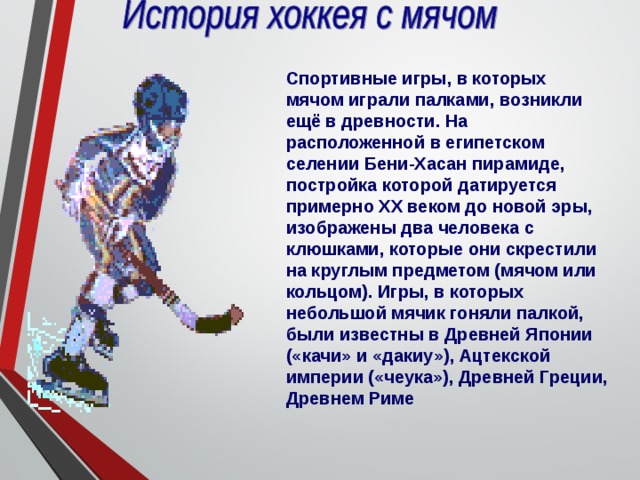 История хоккея с мячом

Спортивные игры, в которых мячом играли палками, возникли ещё в древности. На расположенной в египетском селении Бени-Хасан пирамиде, постройка которой датируется примерно XX веком до новой эры, изображены два человека с клюшками, которые они скрестили на круглым предметом (мячом или кольцом). Игры, в которых небольшой мячик гоняли палкой, были известны в Древней Японии («качи» и «дакиу»), Ацтекской империи («чеука»), Древней Греции, Древнем Риме